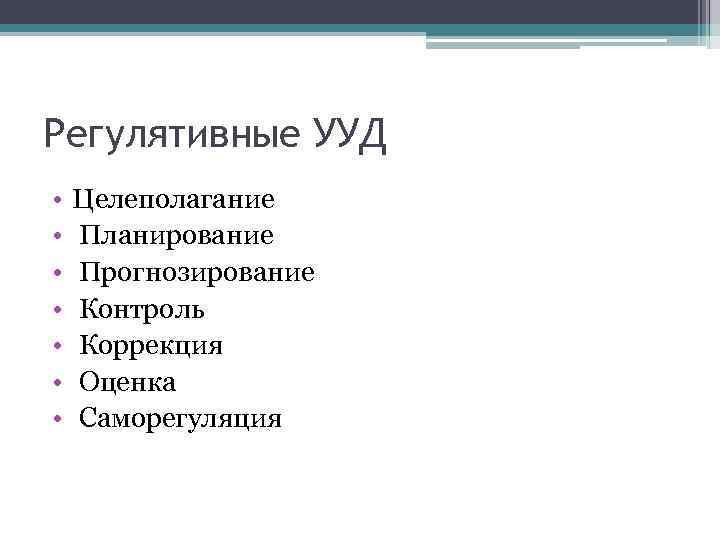 Регулятивные УУД

• Целеполагание
• Планирование
• Прогнозирование
• Контроль
• Коррекция
• Оценка
• Саморегуляция